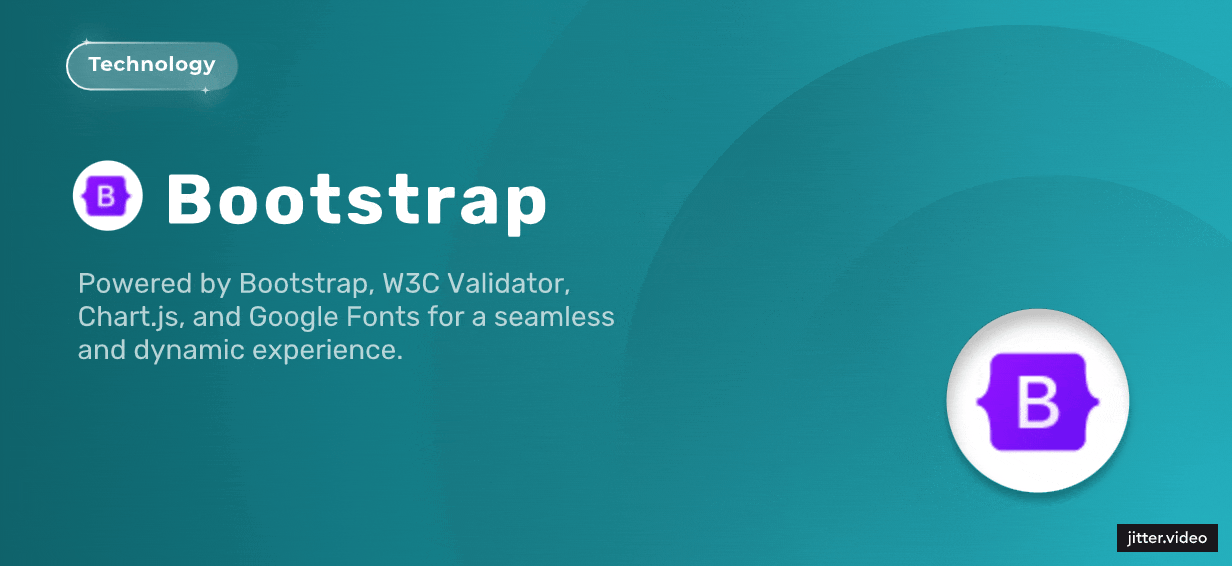 Technology

B Bootstrap

Powered by Bootstrap, W3C Validator, Chart.js, and Google Fonts for a seamless and dynamic experience.

B

jitter.video